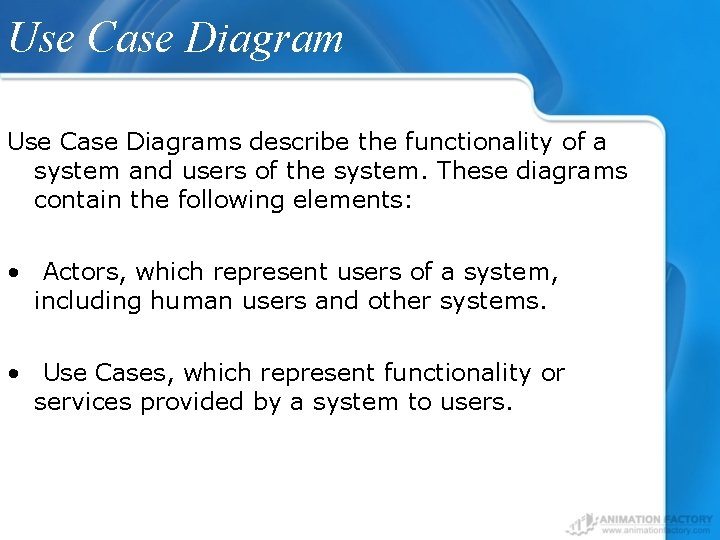 Use Case Diagram

Use Case Diagrams describe the functionality of a system and users of the system. These diagrams contain the following elements:

• Actors, which represent users of a system, including human users and other systems.

• Use Cases, which represent functionality or services provided by a system to users.

ANIMATION FACTORY
www.animationfactory.com